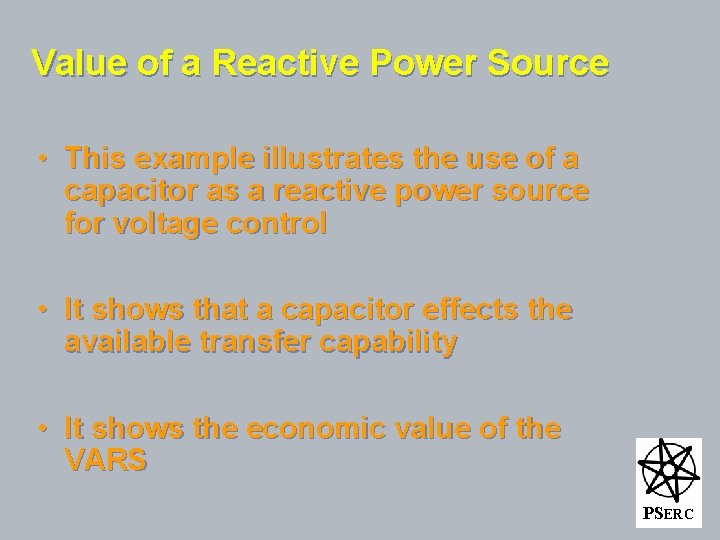 Value of a Reactive Power Source

• This example illustrates the use of a capacitor as a reactive power source for voltage control

• It shows that a capacitor effects the available transfer capability

• It shows the economic value of the VARS

PSERC